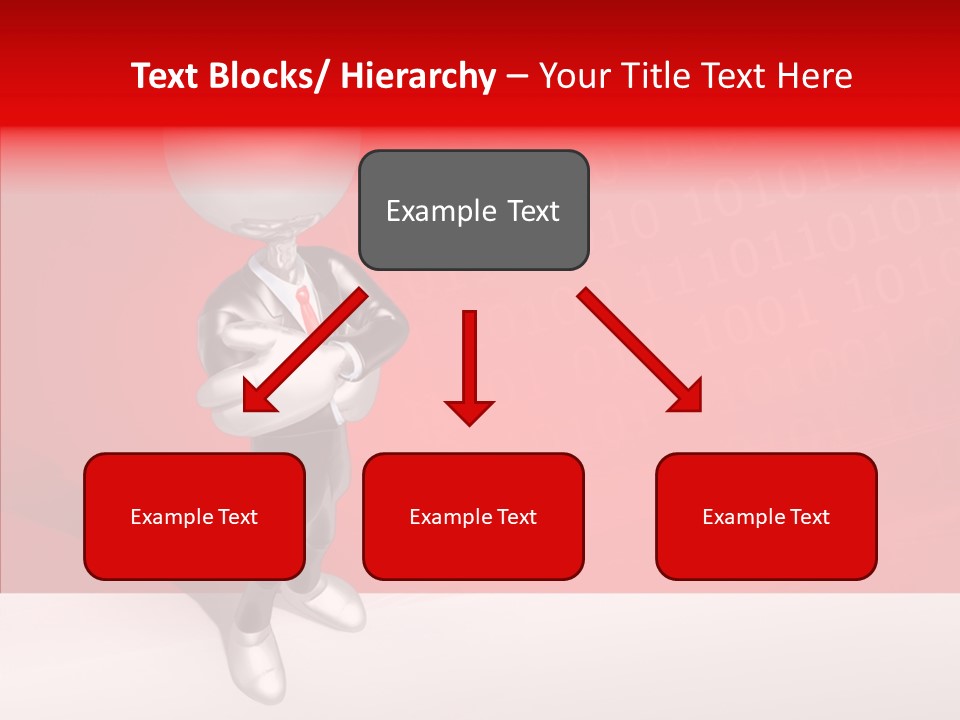 Text Blocks/ Hierarchy – Your Title Text Here

Example Text

Example Text

Example Text

Example Text